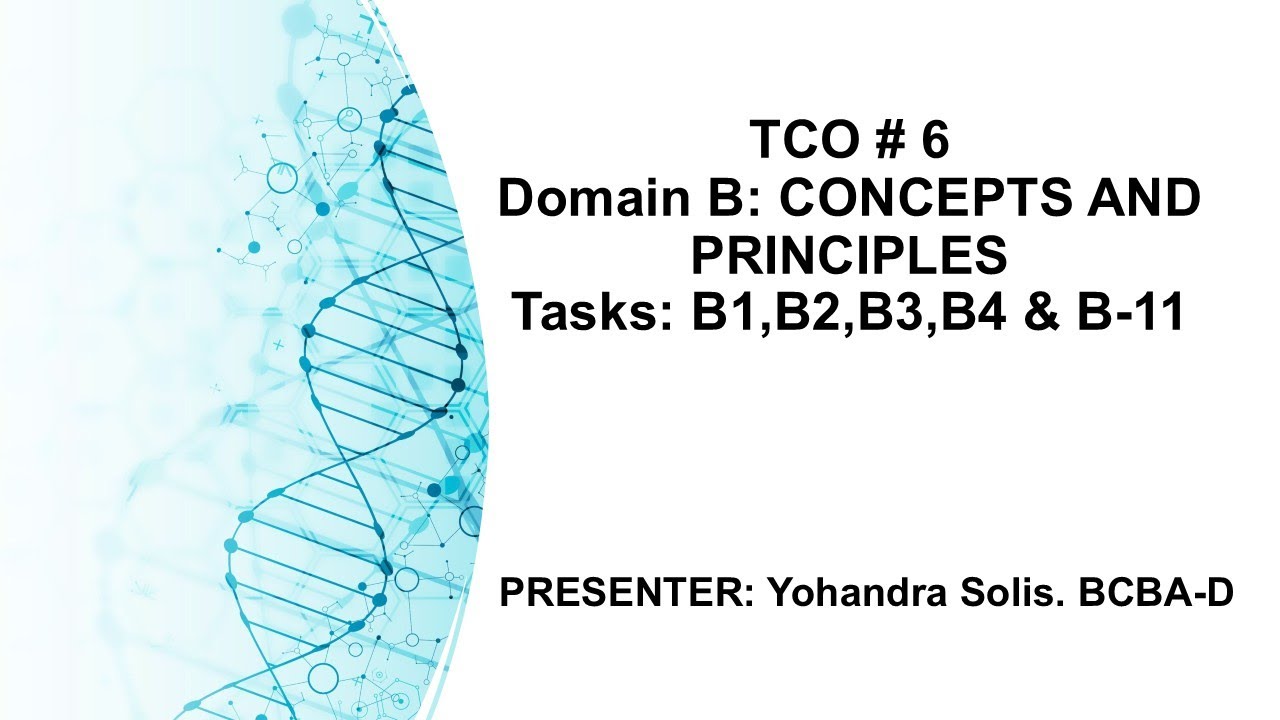 TCO # 6
Domain B: CONCEPTS AND PRINCIPLES
Tasks: B1,B2,B3,B4 & B-11

PRESENTER: Yohandra Solis. BCBA-D